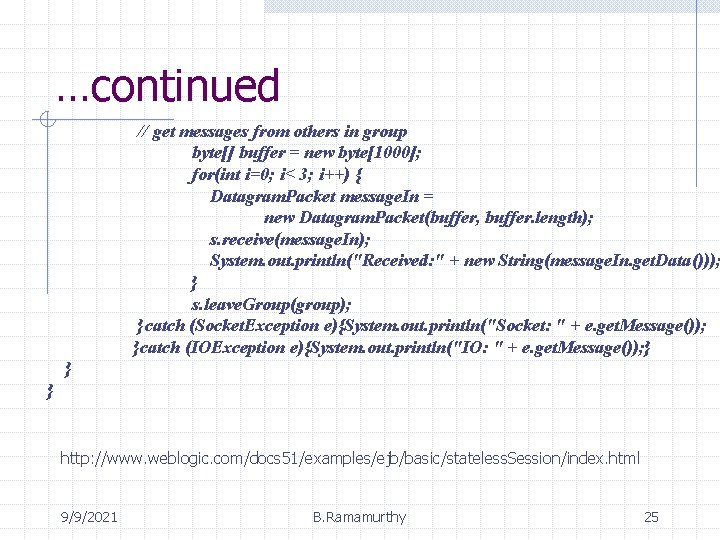 …continued

// get messages from others in group
byte[] buffer = new byte[1000];
for(int i=0; i< 3; i++) {
DatagramPacket messageIn =
new DatagramPacket(buffer, buffer.length);
s.receive(messageIn);
System.out.println("Received:" + new String(messageIn.getData()));
}
s.leaveGroup(group);
}catch (SocketException e){System.out.println("Socket: " + e.getMessage());
}catch (IOException e){System.out.println("IO: " + e.getMessage());}
}
}

http://www.weblogic.com/docs51/examples/ejb/basic/statelessSession/index.html

9/9/2021

B.Ramamurthy

25